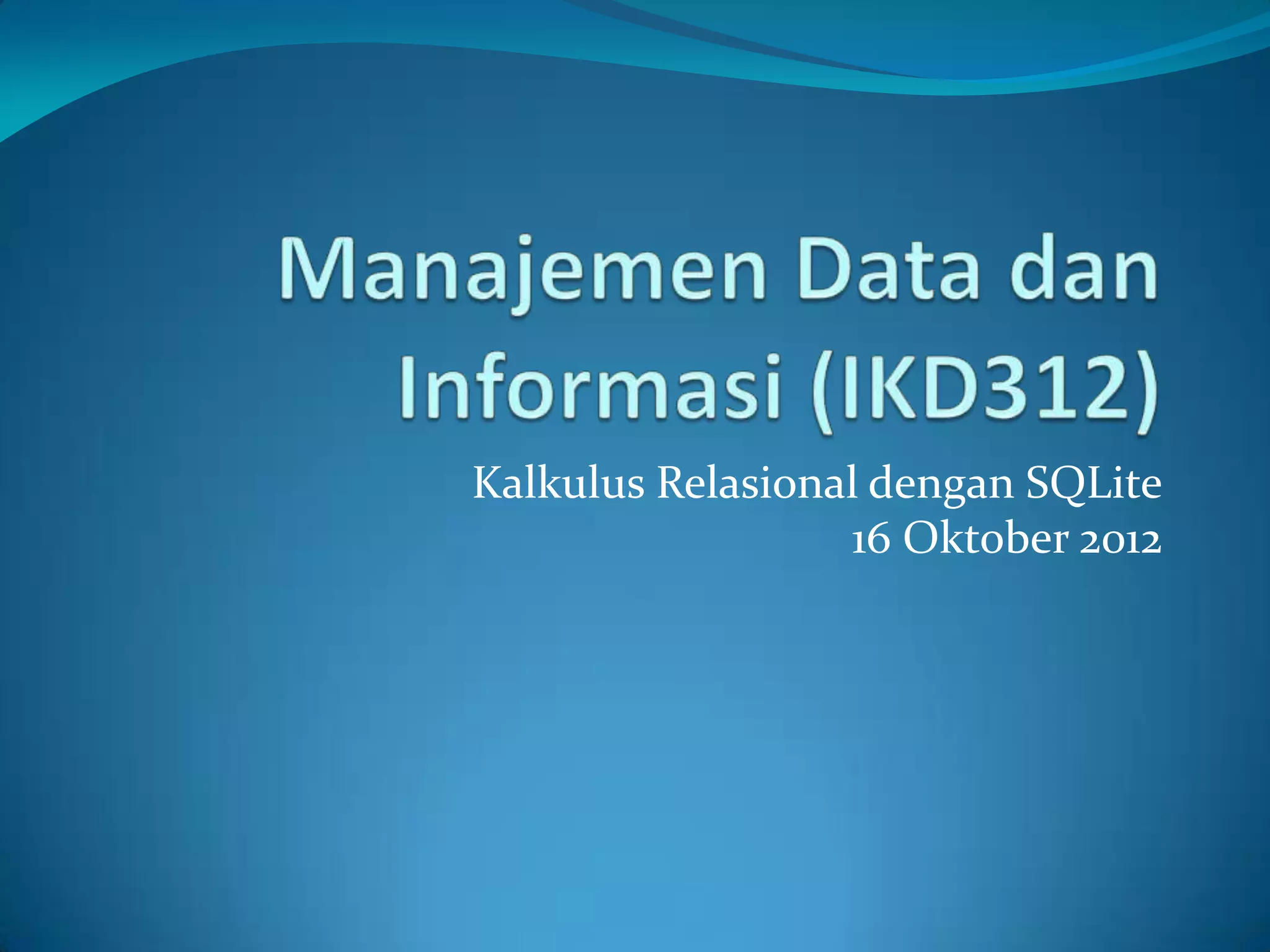 Manajemen Data dan Informasi (IKD312)

Kalkulus Relasional dengan SQLite
16 Oktober 2012